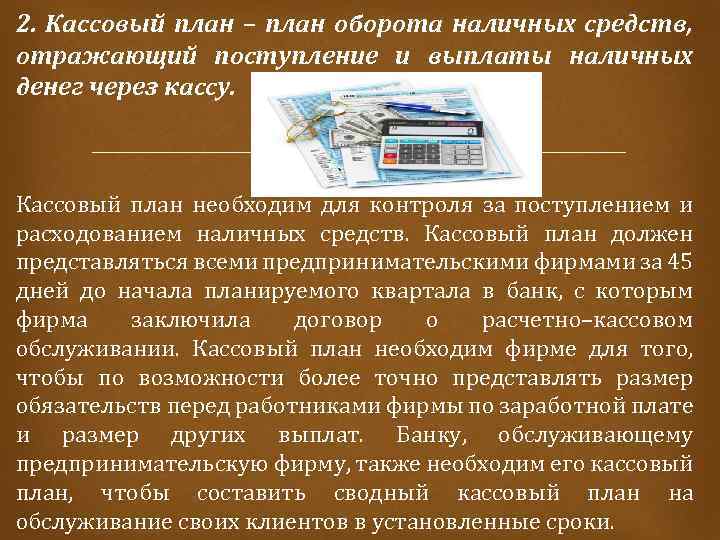 2. Кассовый план – план оборота наличных средств, отражающий поступление и выплаты наличных денег через кассу.

Кассовый план необходим для контроля за поступлением и расходованием наличных средств. Кассовый план должен представляться всеми предпринимательскими фирмами за 45 дней до начала планируемого квартала в банк, с которым фирма заключила договор о расчетно–кассовом обслуживании. Кассовый план необходим фирме для того, чтобы по возможности более точно представлять размер обязательств перед работниками фирмы по заработной плате и размер других выплат. Банку, обслуживающему предпринимательскую фирму, также необходим его кассовый план, чтобы составить сводный кассовый план на обслуживание своих клиентов в установленные сроки.